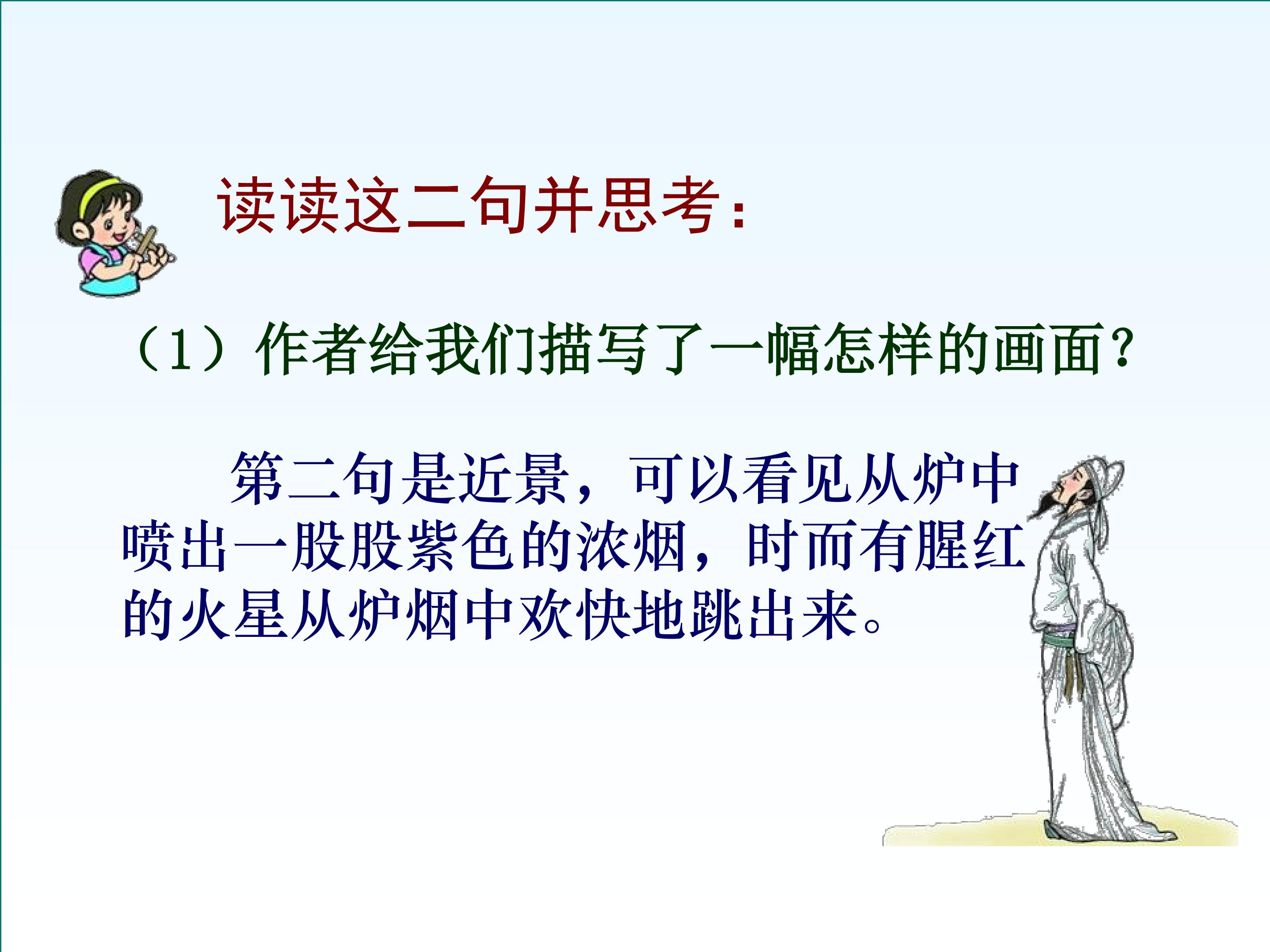 读读这二句并思考：

（1）作者给我们描写了一幅怎样的画面？

第二句是近景，可以看见从炉中喷出一股股紫色的浓烟，时而有腥红的火星从炉烟中欢快地跳出来。